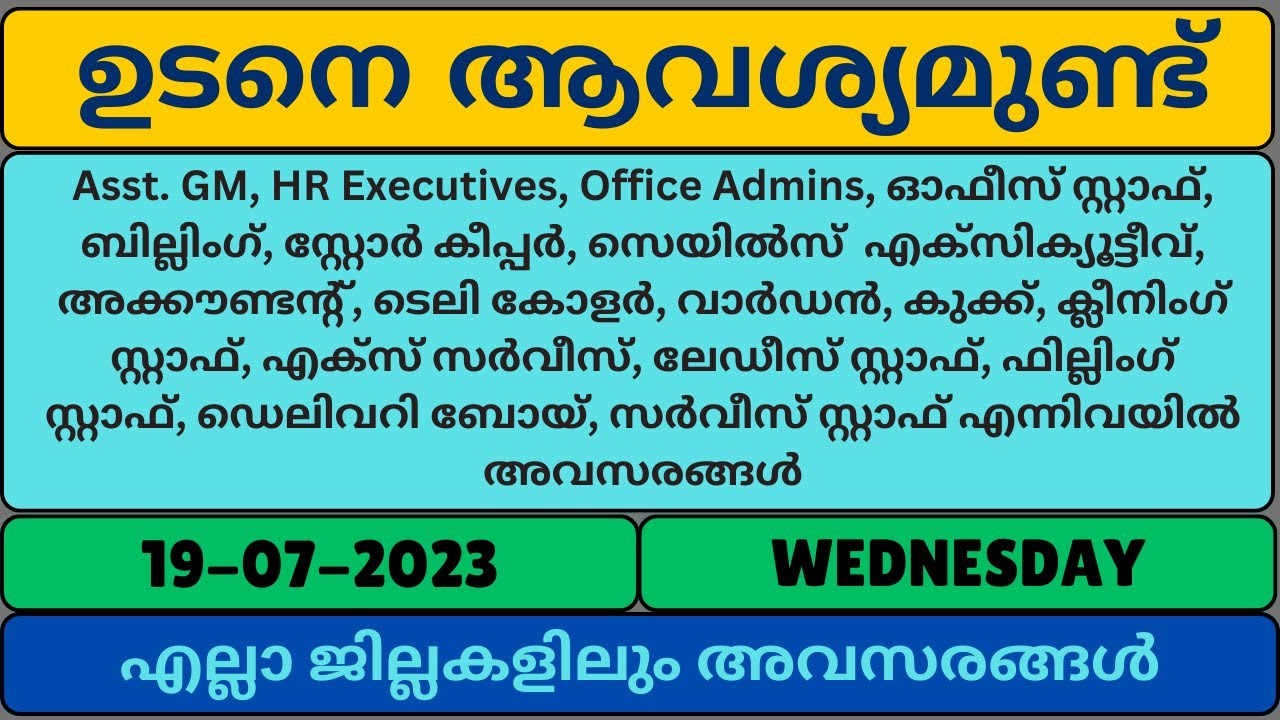 ഉടനെ ആവശ്യമുണ്ട്

Asst. GM, HR Executives, Office Admins, ഓഫീസ് സ്റ്റാഫ്, ബില്ലിംഗ്, സ്റ്റോർ കീപ്പർ, സെയിൽസ് എക്സിക്യൂട്ടീവ്, അക്കൗണ്ടന്റ്, ടെലി കോളർ, വാർഡൻ, കുക്ക്, ക്ലീനിംഗ് സ്റ്റാഫ്, എക്സ് സർവീസ്, ലേഡീസ് സ്റ്റാഫ്, ഫില്ലിംഗ് സ്റ്റാഫ്, ഡെലിവറി ബോയ്, സർവീസ് സ്റ്റാഫ് എന്നിവയിൽ അവസരങ്ങൾ

19-07-2023

WEDNESDAY

എല്ലാ ജില്ലകളിലും അവസരങ്ങൾ